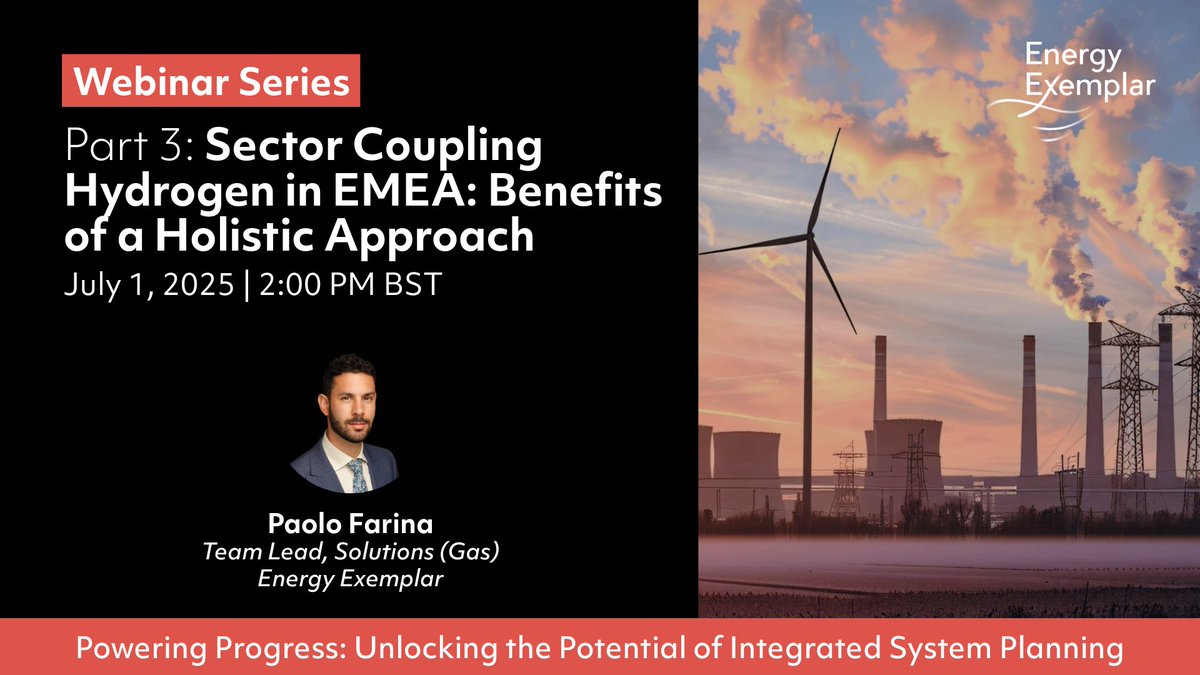 Webinar Series

Part 3: Sector Coupling Hydrogen in EMEA: Benefits of a Holistic Approach

July 1, 2025 | 2:00 PM BST

Energy Exemplar

Paolo Farina
Team Lead, Solutions (Gas)
Energy Exemplar

Powering Progress: Unlocking the Potential of Integrated System Planning